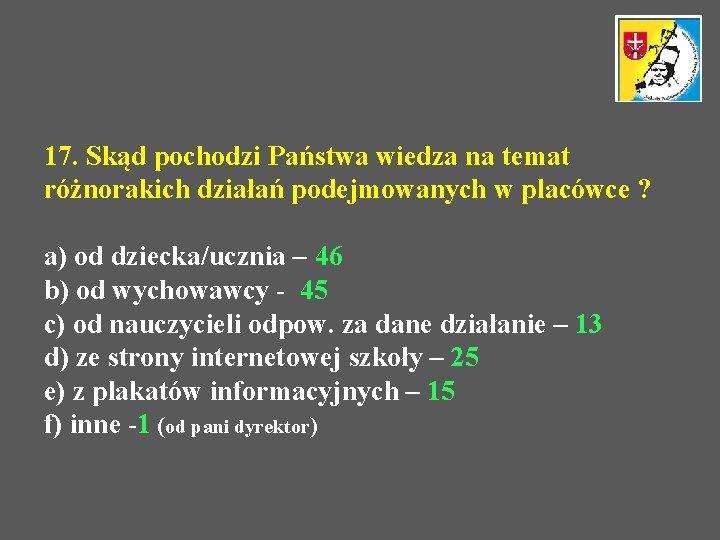 17. Skąd pochodzi Państwa wiedza na temat różnorakich działań podejmowanych w placówce ?

a) od dziecka/ucznia – 46
b) od wychowawcy - 45
c) od nauczycieli odpow. za dane działanie – 13
d) ze strony internetowej szkoły – 25
e) z plakatów informacyjnych – 15
f) inne -1 (od pani dyrektor)